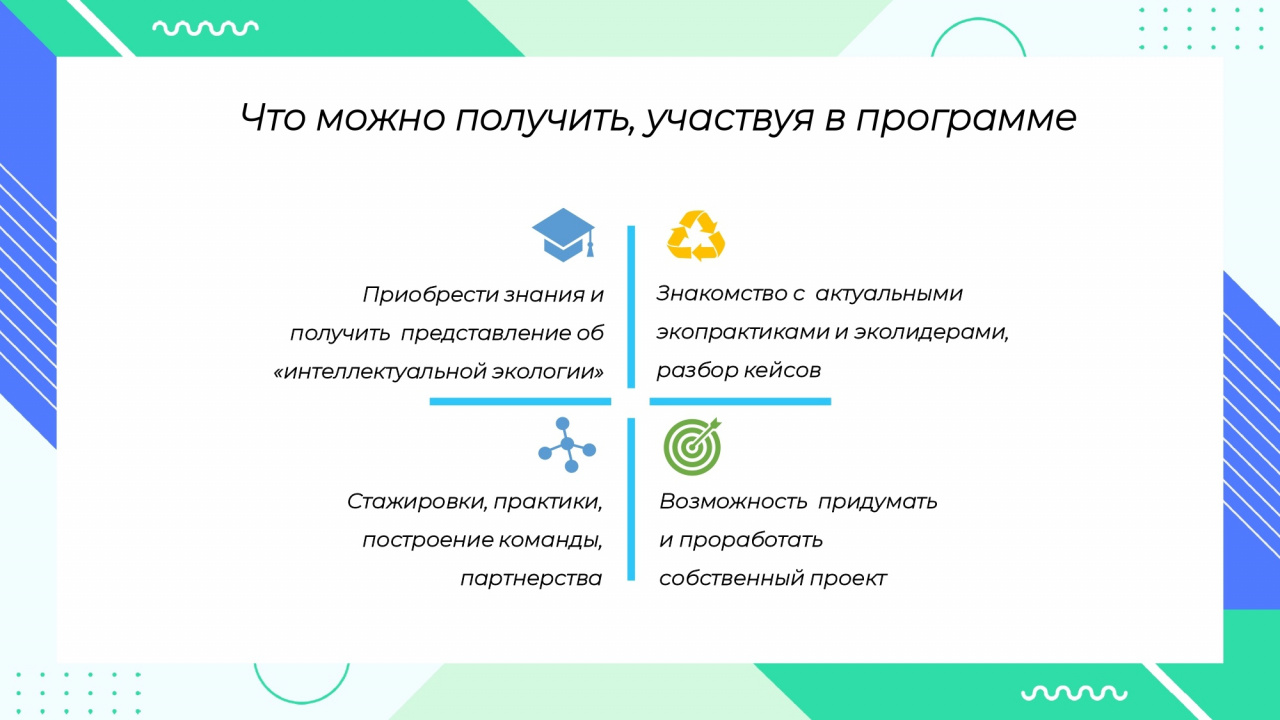 Что можно получить, участвуя в программе

Приобрести знания и получить представление об «интеллектуальной экологии»

Знакомство с актуальными экопрактиками и эколидерами, разбор кейсов

Стажировки, практики, построение команды, партнерства

Возможность придумать и проработать собственный проект